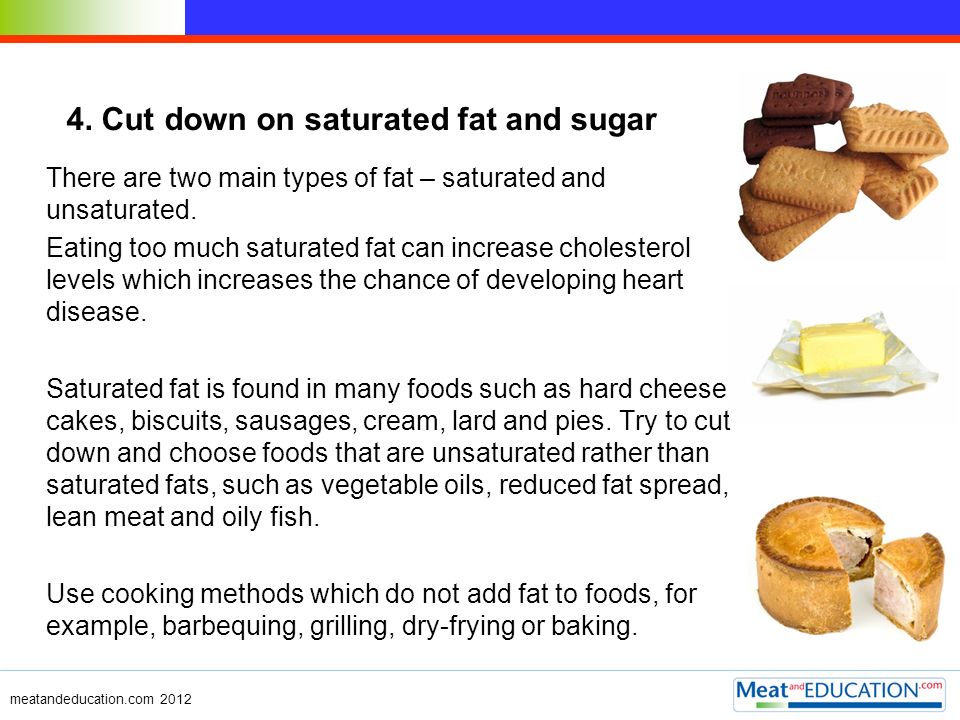 4. Cut down on saturated fat and sugar

There are two main types of fat – saturated and unsaturated.

Eating too much saturated fat can increase cholesterol levels which increases the chance of developing heart disease.

Saturated fat is found in many foods such as hard cheese cakes, biscuits, sausages, cream, lard and pies. Try to cut down and choose foods that are unsaturated rather than saturated fats, such as vegetable oils, reduced fat spread, lean meat and oily fish.

Use cooking methods which do not add fat to foods, for example, barbequing, grilling, dry-frying or baking.

meatandeducation.com 2012

Meat and EDUCATION.com